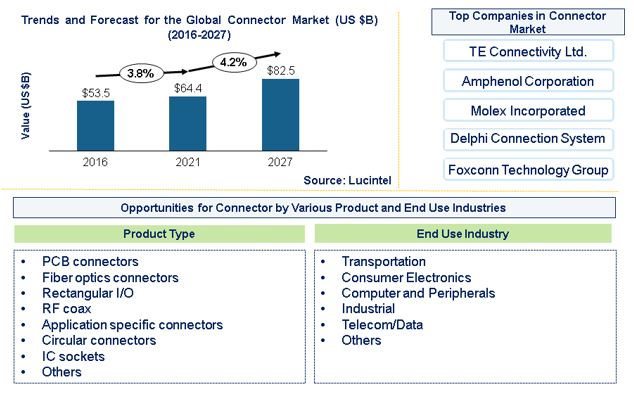 Trends and Forecast for the Global Connector Market (US $B) (2016-2027)

Value (US $B)

3.8%

4.2%

$53.5

$64.4

$82.5

2016

2021

2027

Source: Lucintel

Top Companies in Connector Market

TE Connectivity Ltd.

Amphenol Corporation

Molex Incorporated

Delphi Connection System

Foxconn Technology Group

Opportunities for Connector by Various Product and End Use Industries

Product Type

- PCB connectors
- Fiber optics connectors
- Rectangular I/O
- RF coax
- Application specific connectors
- Circular connectors
- IC sockets
- Others

End Use Industry

- Transportation
- Consumer Electronics
- Computer and Peripherals
- Industrial
- Telecom/Data
- Others